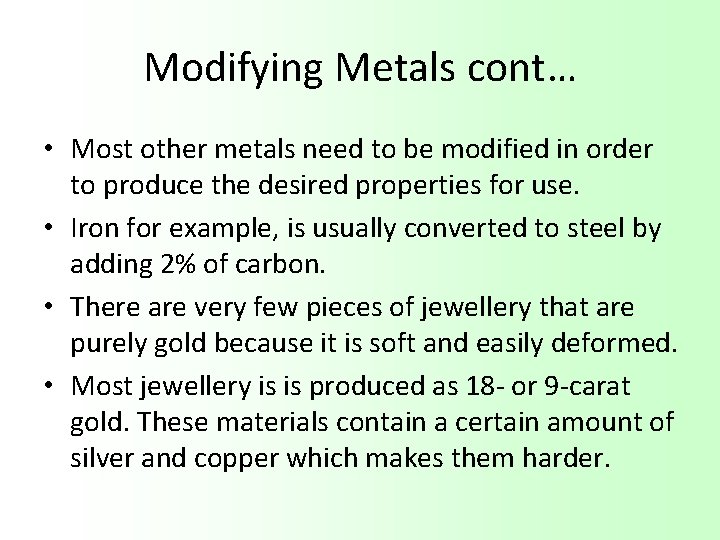 Modifying Metals cont…

• Most other metals need to be modified in order to produce the desired properties for use.
• Iron for example, is usually converted to steel by adding 2% of carbon.
• There are very few pieces of jewellery that are purely gold because it is soft and easily deformed.
• Most jewellery is is produced as 18- or 9-carat gold. These materials contain a certain amount of silver and copper which makes them harder.